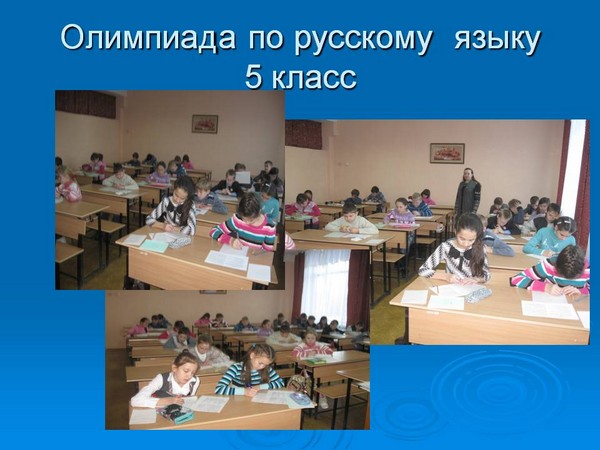 Олимпиада по русскому языку
5 класс